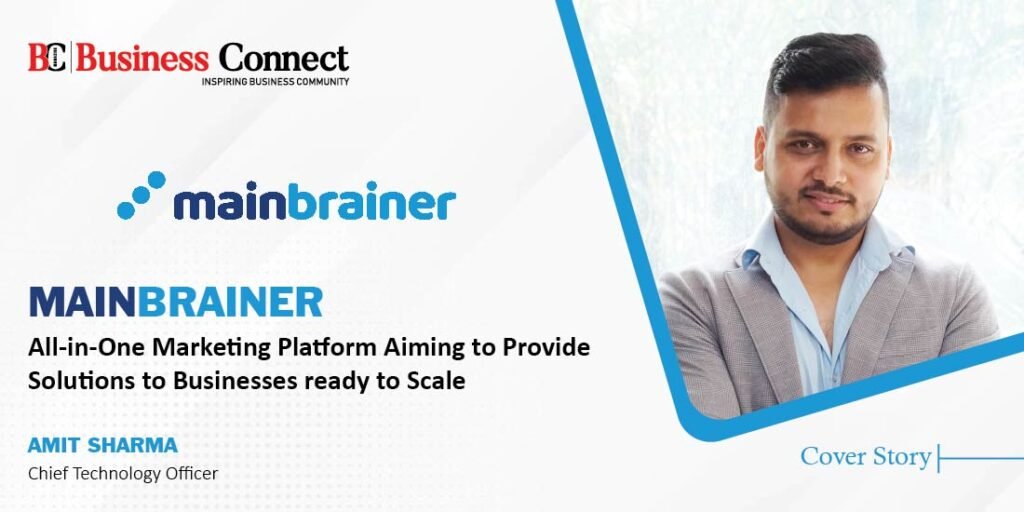 BC Business Connect
INSPIRING BUSINESS COMMUNITY

mainbrainer

MAINBRAINER
All-in-One Marketing Platform Aiming to Provide Solutions to Businesses ready to Scale

AMIT SHARMA
Chief Technology Officer

Cover Story